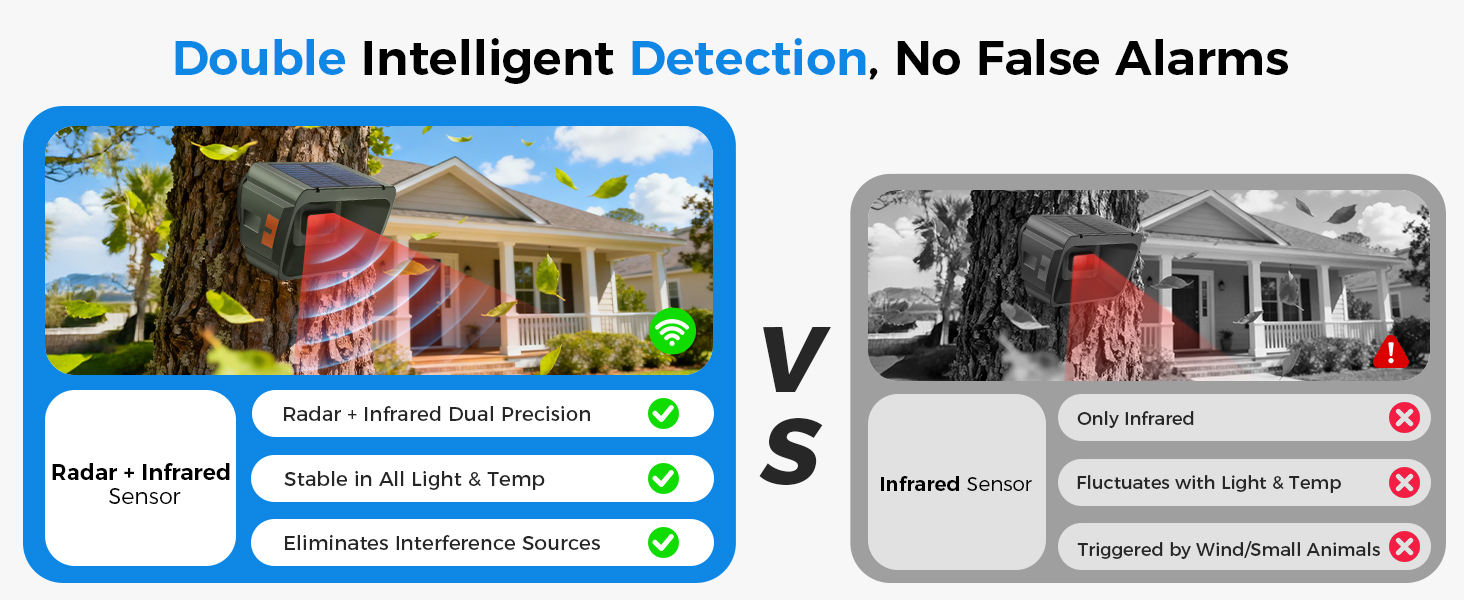 Double Intelligent Detection, No False Alarms

Radar + Infrared Sensor

Radar + Infrared Dual Precision

Stable in All Light & Temp

Eliminates Interference Sources

VS

Infrared Sensor

Only Infrared

Fluctuates with Light & Temp

Triggered by Wind/Small Animals